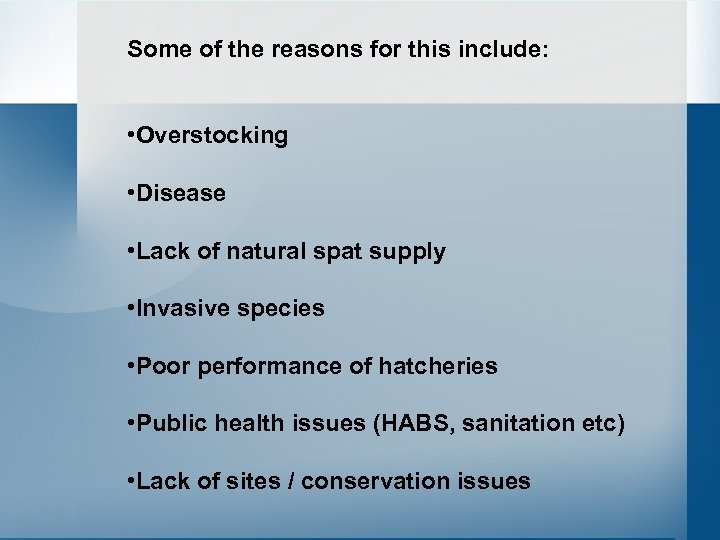 Some of the reasons for this include:

•Overstocking

•Disease

•Lack of natural spat supply

•Invasive species

•Poor performance of hatcheries

•Public health issues (HABS, sanitation etc)

•Lack of sites / conservation issues